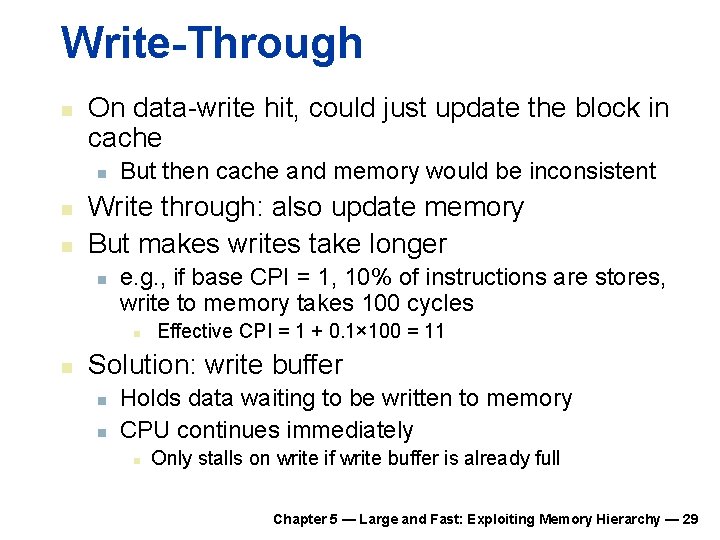 Write-Through

On data-write hit, could just update the block in cache

But then cache and memory would be inconsistent

Write through: also update memory

But makes writes take longer

e.g., if base CPI = 1, 10% of instructions are stores, write to memory takes 100 cycles

Effective CPI = 1 + 0.1×100 = 11

Solution: write buffer

Holds data waiting to be written to memory

CPU continues immediately

Only stalls on write if write buffer is already full

Chapter 5 — Large and Fast: Exploiting Memory Hierarchy — 29